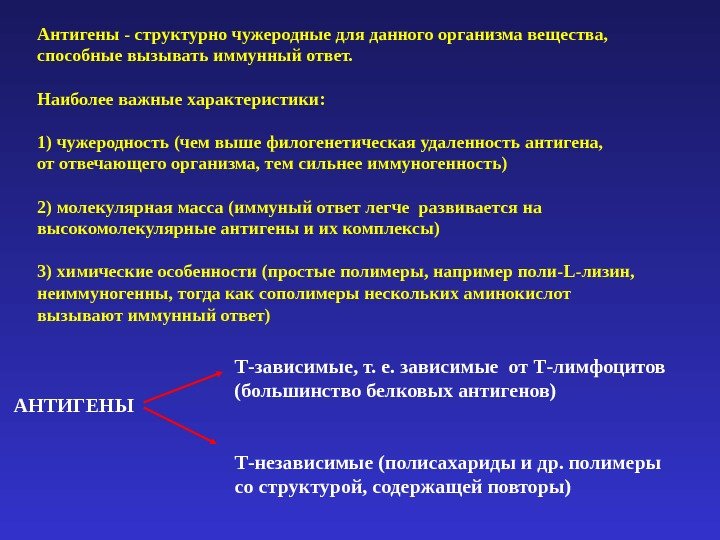 Антигены - структурно чужеродные для данного организма вещества, способные вызывать иммунный ответ.

Наиболее важные характеристики:

1) чужеродность (чем выше филогенетическая удаленность антигена, от отвечающего организма, тем сильнее иммуногенность)

2) молекулярная масса (иммуный ответ легче развивается на высокомолекулярные антигены и их комплексы)

3) химические особенности (простые полимеры, например поли-L-лизин, неиммуногенны, тогда как сополимеры нескольких аминокислот вызывают иммунный ответ)

АНТИГЕНЫ

Т-зависимые, т. е. зависимые от Т-лимфоцитов (большинство белковых антигенов)

Т-независимые (полисахариды и др. полимеры со структурой, содержащей повторы)